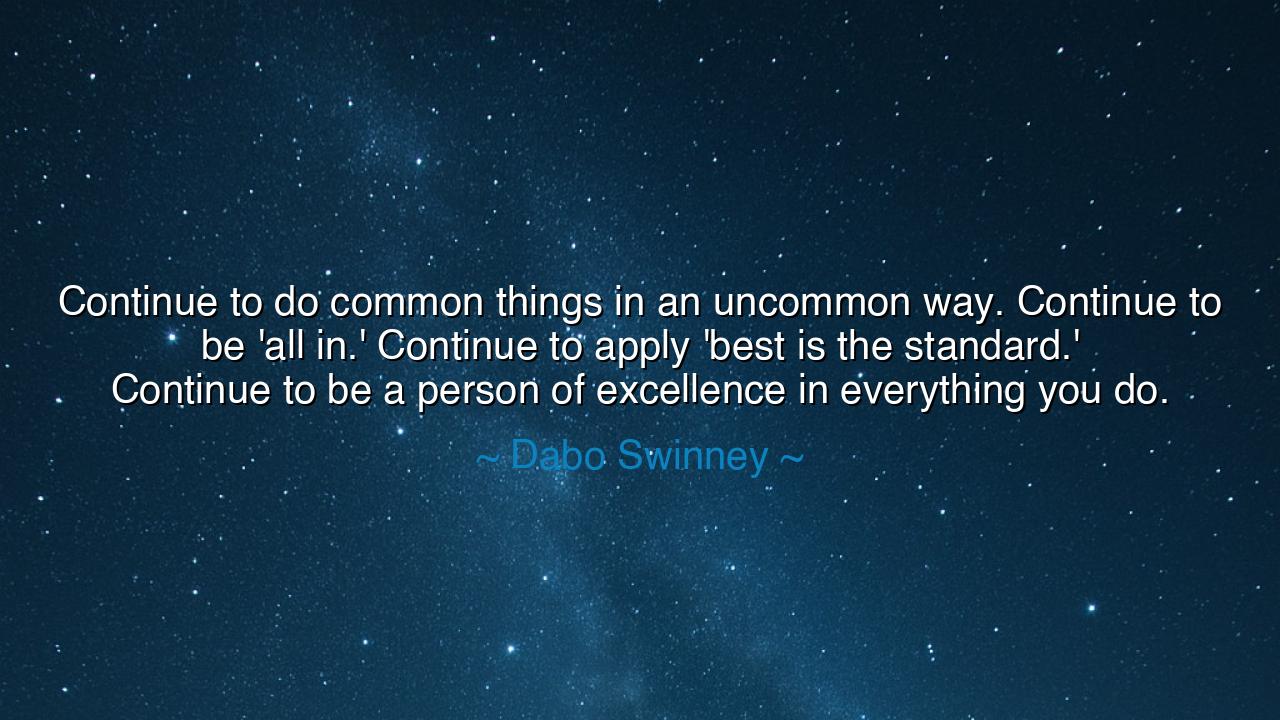 Continue to do common things in an uncommon way. Continue to be 'all in.' Continue to apply 'best is the standard.' Continue to be a person of excellence in everything you do.

~ Dabo Swinney ~